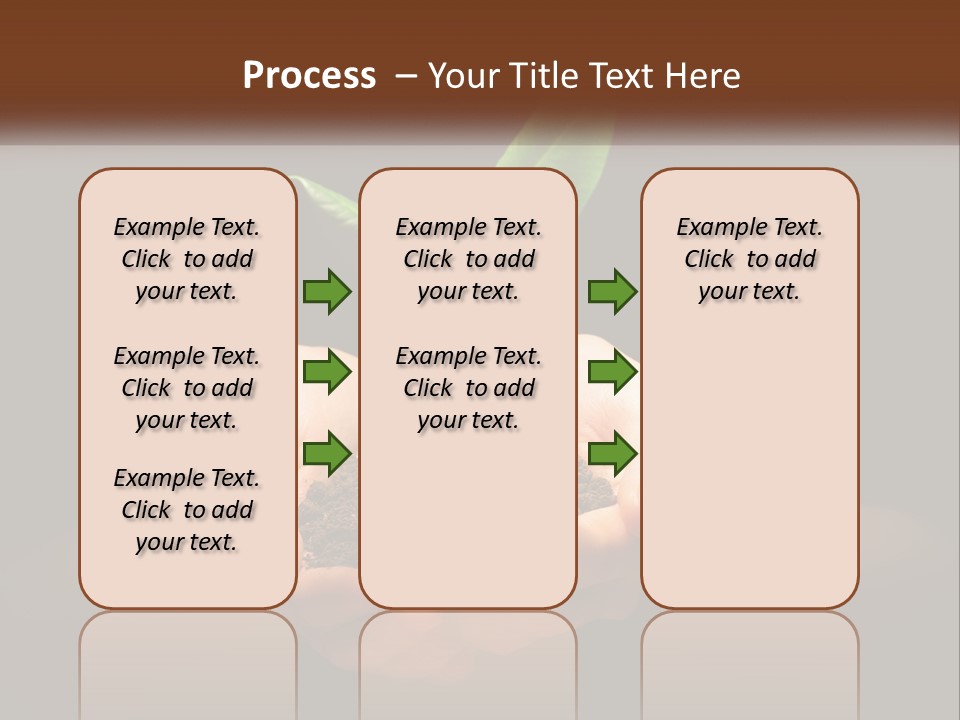 Process – Your Title Text Here

Example Text. Click to add your text.

Example Text. Click to add your text.

Example Text. Click to add your text.

Example Text. Click to add your text.

Example Text. Click to add your text.

Example Text. Click to add your text.